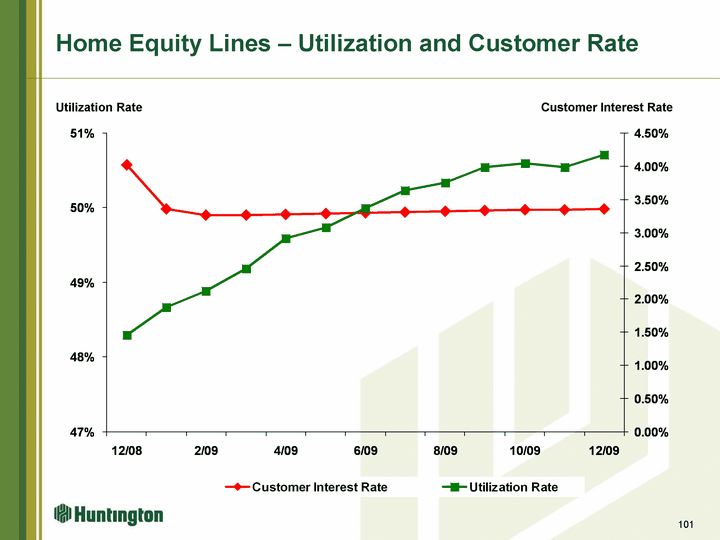 Home Equity Lines – Utilization and Customer Rate

Utilization Rate

Customer Interest Rate

51%
50%
49%
48%
47%

4.50%
4.00%
3.50%
3.00%
2.50%
2.00%
1.50%
1.00%
0.50%
0.00%

12/08
2/09
4/09
6/09
8/09
10/09
12/09

Customer Interest Rate
Utilization Rate

Huntington

101